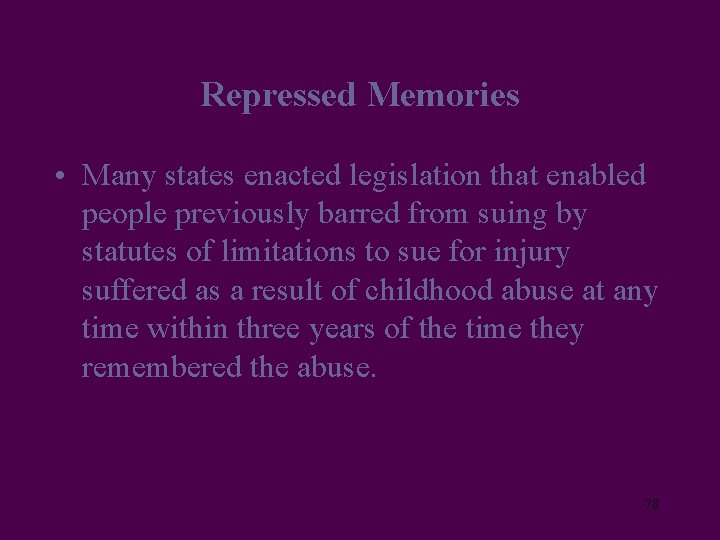 Repressed Memories

• Many states enacted legislation that enabled people previously barred from suing by statutes of limitations to sue for injury suffered as a result of childhood abuse at any time within three years of the time they remembered the abuse.

78